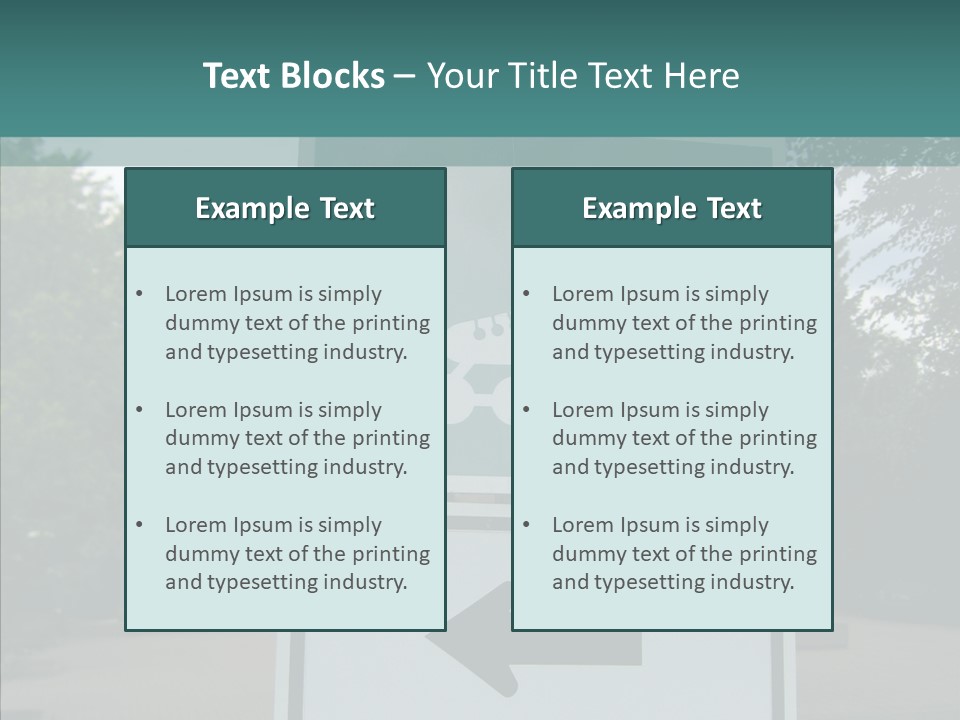 Text Blocks – Your Title Text Here

Example Text

• Lorem Ipsum is simply dummy text of the printing and typesetting industry.

• Lorem Ipsum is simply dummy text of the printing and typesetting industry.

• Lorem Ipsum is simply dummy text of the printing and typesetting industry.

Example Text

• Lorem Ipsum is simply dummy text of the printing and typesetting industry.

• Lorem Ipsum is simply dummy text of the printing and typesetting industry.

• Lorem Ipsum is simply dummy text of the printing and typesetting industry.